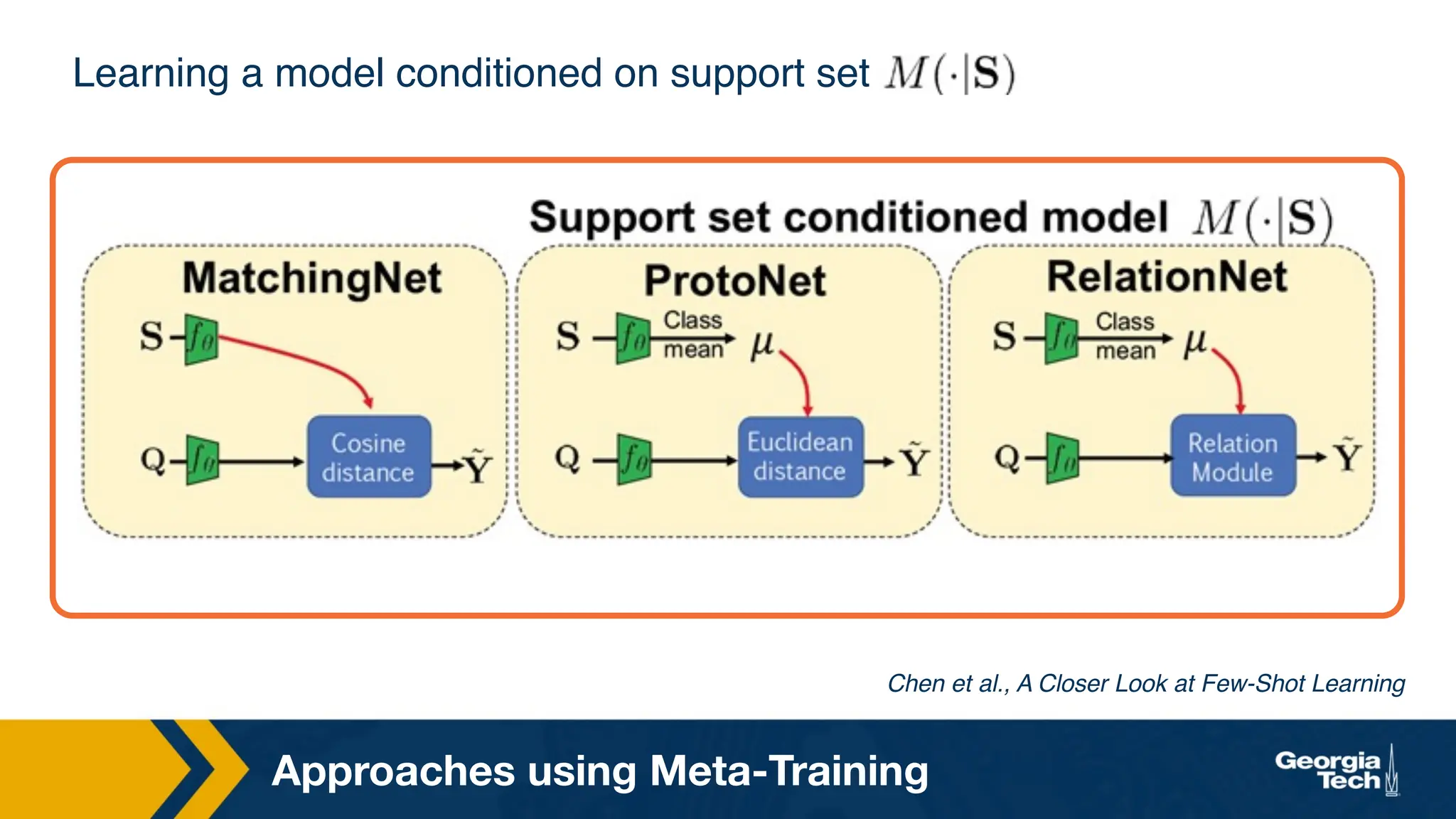 Learning a model conditioned on support set $M(\cdot|\mathbf{S})$

Support set conditioned model $M(\cdot|\mathbf{S})$

MatchingNet

$\mathbf{S}$ $f_\theta$

$\mathbf{Q}$ $f_\theta$

Cosine distance

$\tilde{\mathbf{Y}}$

ProtoNet

$\mathbf{S}$ $f_\theta$ Class mean $\mu$

$\mathbf{Q}$ $f_\theta$

Euclidean distance

$\tilde{\mathbf{Y}}$

RelationNet

$\mathbf{S}$ $f_\theta$ Class mean $\mu$

$\mathbf{Q}$ $f_\theta$

Relation Module

$\tilde{\mathbf{Y}}$

Chen et al., A Closer Look at Few-Shot Learning

Approaches using Meta-Training

Georgia Tech